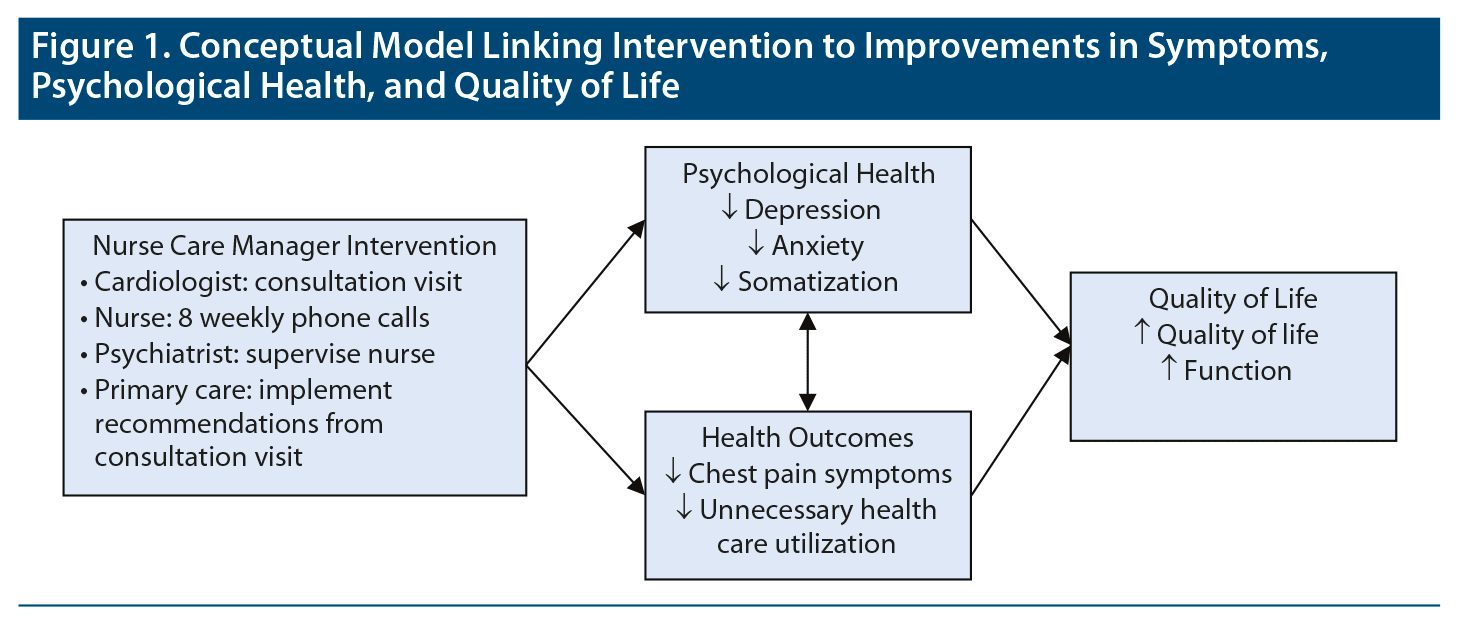 Figure 1. Conceptual Model Linking Intervention to Improvements in Symptoms, Psychological Health, and Quality of Life

Nurse Care Manager Intervention
• Cardiologist: consultation visit
• Nurse: 8 weekly phone calls
• Psychiatrist: supervise nurse
• Primary care: implement recommendations from consultation visit

Psychological Health
↓ Depression
↓ Anxiety
↓ Somatization

Health Outcomes
↓ Chest pain symptoms
↓ Unnecessary health care utilization

Quality of Life
↑ Quality of life
↑ Function